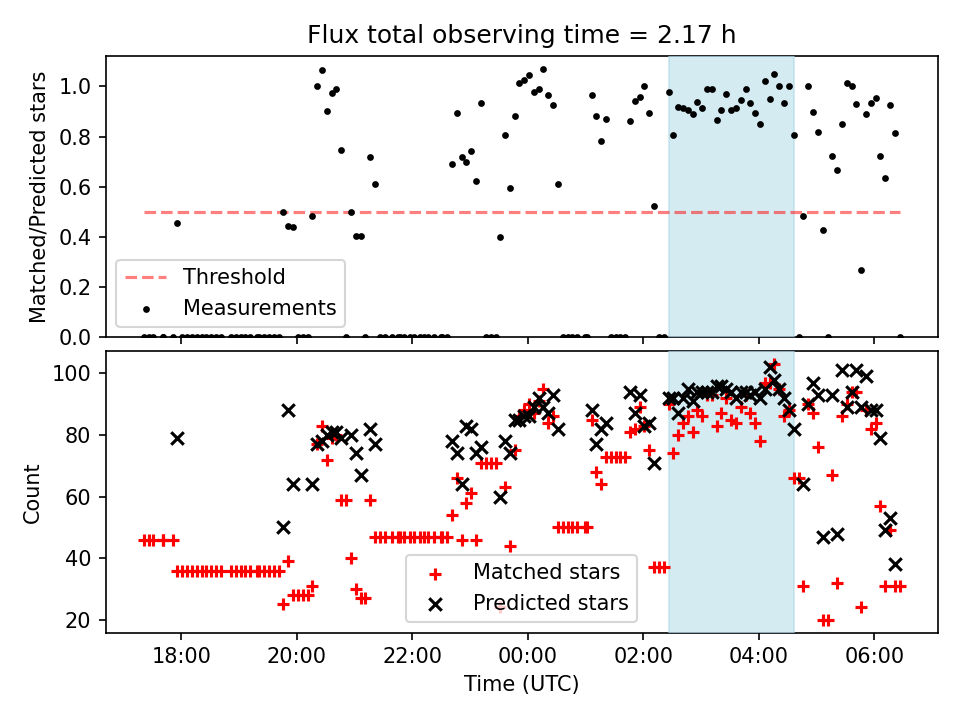 Flux total observing time = 2.17 h

Matched/Predicted stars

1.0
0.8
0.6
0.4
0.2
0.0

Threshold
Measurements

Count

100
80
60
40
20

Matched stars
Predicted stars

18:00
20:00
22:00
00:00
02:00
04:00
06:00

Time (UTC)